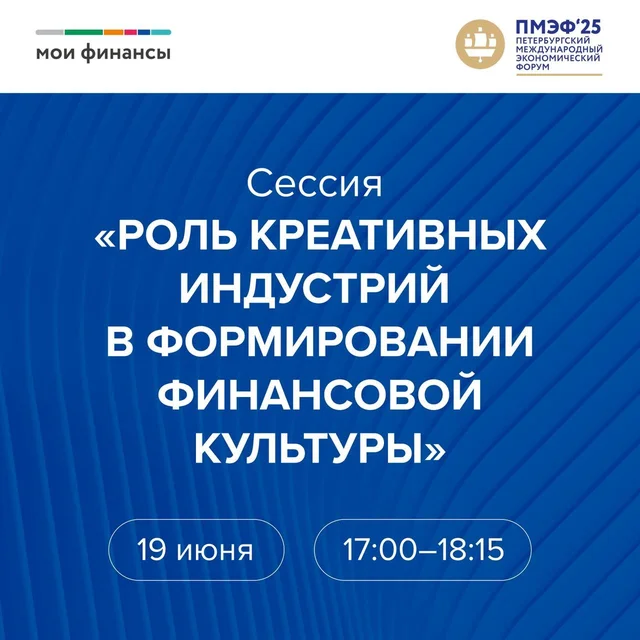 мои финансы

ПМЭФ'25
ПЕТЕРБУРГСКИЙ
МЕЖДУНАРОДНЫЙ
ЭКОНОМИЧЕСКИЙ
ФОРУМ

Сессия
«РОЛЬ КРЕАТИВНЫХ ИНДУСТРИЙ В ФОРМИРОВАНИИ ФИНАНСОВОЙ КУЛЬТУРЫ»

19 июня

17:00–18:15